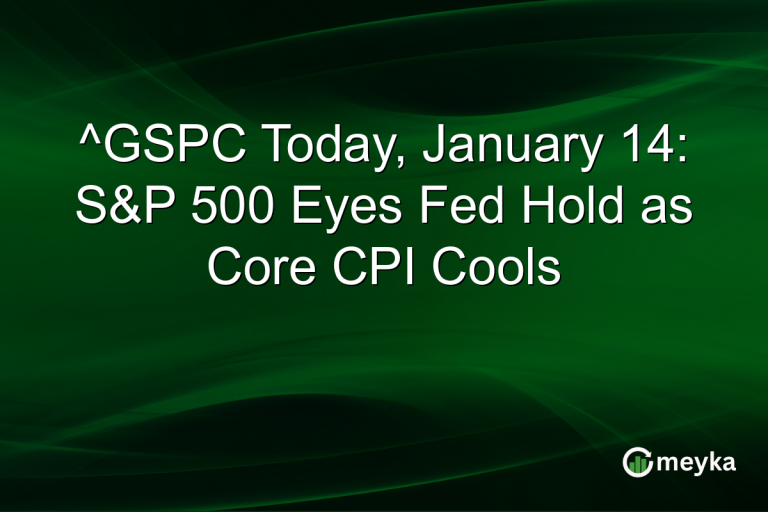 ^GSPC Today, January 14: S&P 500 Eyes Fed Hold as Core CPI Cools

meyka